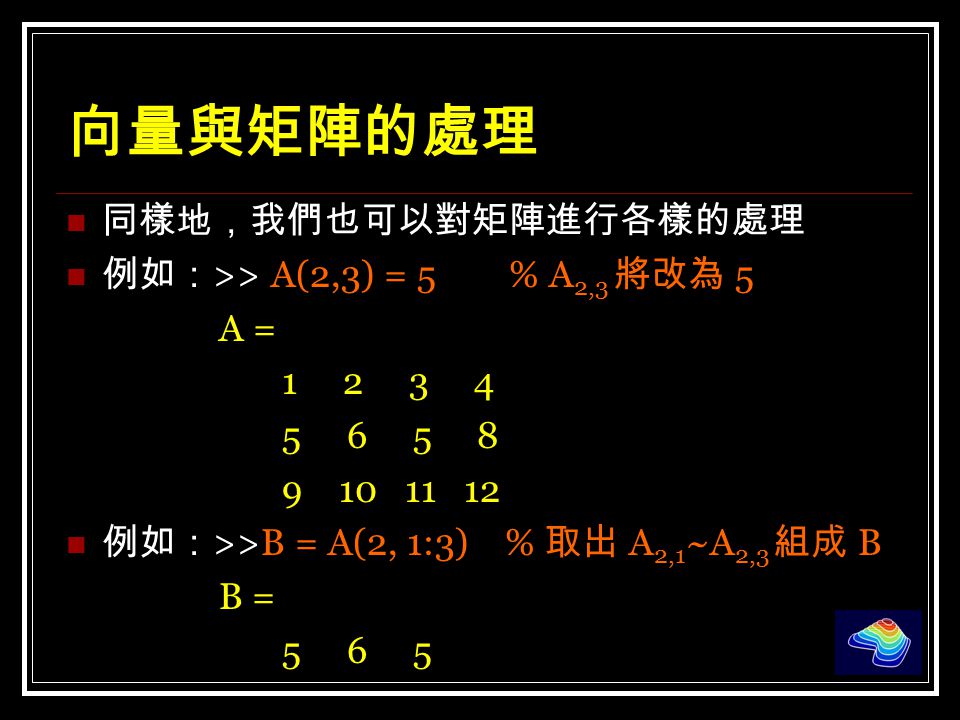 向量與矩陣的處理

同樣地，我們也可以對矩陣進行各樣的處理

例如：>> A(2,3) = 5 % $A_{2,3}$ 將改為 5

A =

1 2 3 4

5 6 5 8

9 10 11 12

例如：>>B = A(2, 1:3) % 取出 $A_{2,1}$~$A_{2,3}$ 組成 B

B =

5 6 5